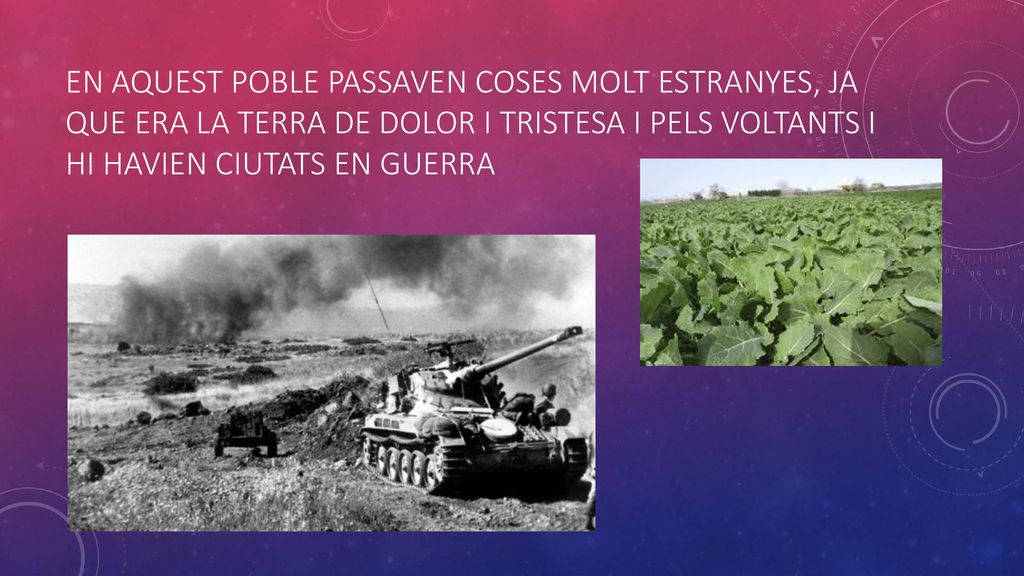 EN AQUEST POBLE PASSAVEN COSES MOLT ESTRANYES, JA QUE ERA LA TERRA DE DOLOR I TRISTESA I PELS VOLTANTS I HI HAVIEN CIUTATS EN GUERRA